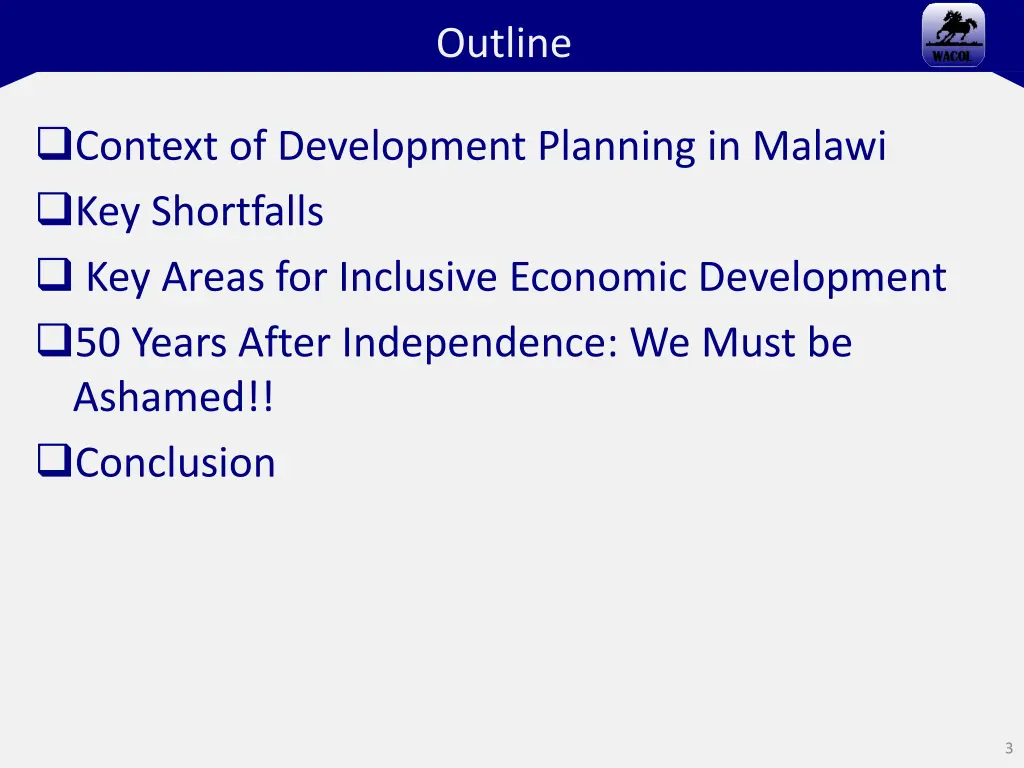 Outline

WACOL

❑Context of Development Planning in Malawi
❑Key Shortfalls
❑ Key Areas for Inclusive Economic Development
❑50 Years After Independence: We Must be Ashamed!!
❑Conclusion

3